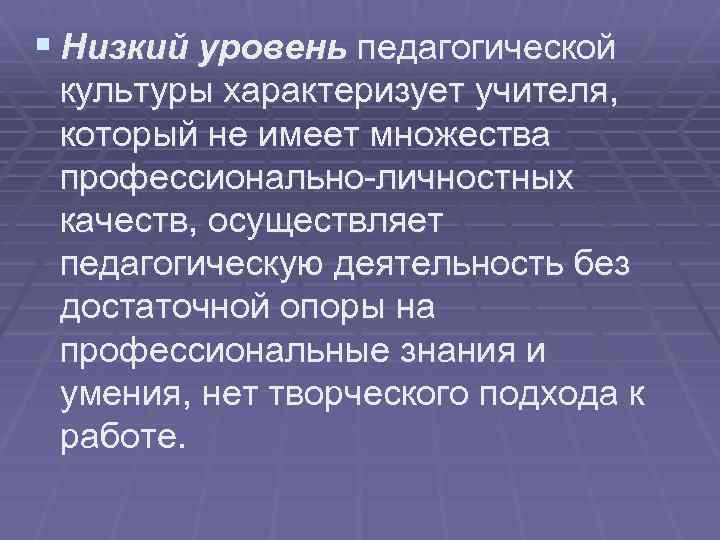 ▪ Низкий уровень педагогической культуры характеризует учителя, который не имеет множества профессионально-личностных качеств, осуществляет педагогическую деятельность без достаточной опоры на профессиональные знания и умения, нет творческого подхода к работе.